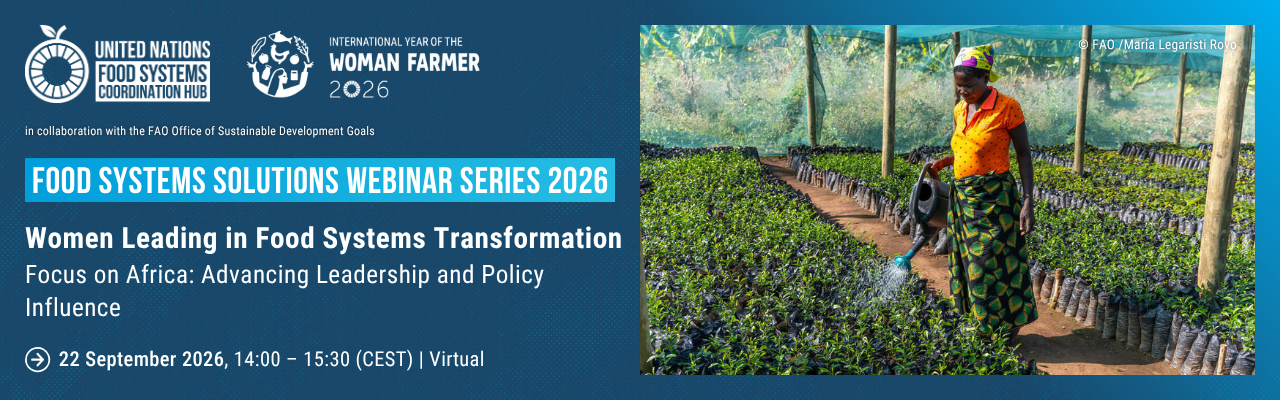 UNITED NATIONS FOOD SYSTEMS COORDINATION HUB

INTERNATIONAL YEAR OF THE WOMAN FARMER 2026

in collaboration with the FAO Office of Sustainable Development Goals

FOOD SYSTEMS SOLUTIONS WEBINAR SERIES 2026

Women Leading in Food Systems Transformation

Focus on Africa: Advancing Leadership and Policy Influence

22 September 2026, 14:00 – 15:30 (CEST) | Virtual

© FAO /Maria Legaristi Royo